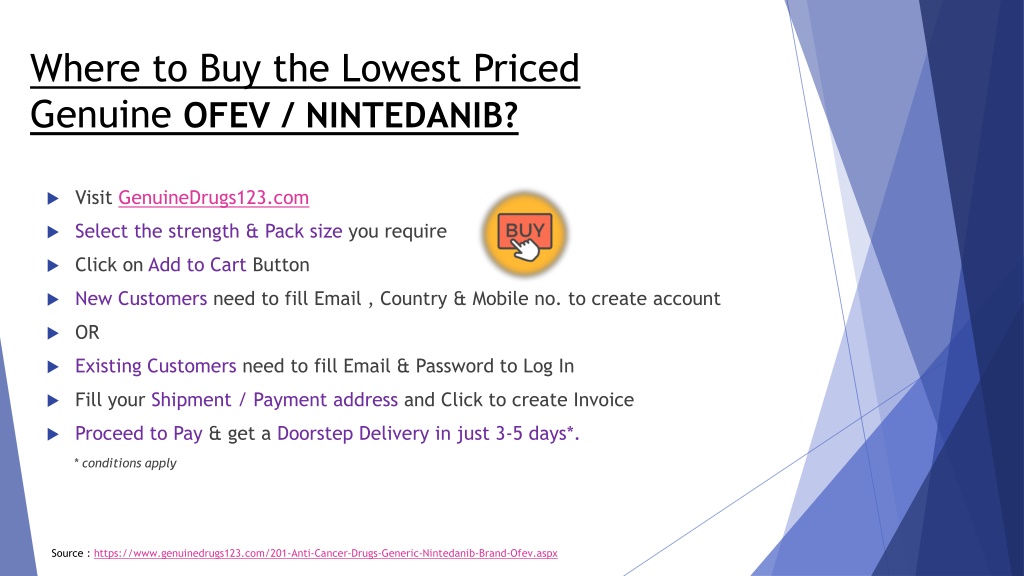 Where to Buy the Lowest Priced Genuine OFEV / NINTEDANIB?

Visit GenuineDrugs123.com

Select the strength & Pack size you require

BUY

Click on Add to Cart Button

New Customers need to fill Email , Country & Mobile no. to create account

OR

Existing Customers need to fill Email & Password to Log In

Fill your Shipment / Payment address and Click to create Invoice

Proceed to Pay & get a Doorstep Delivery in just 3-5 days*.

* conditions apply

Source : https://www.genuinedrugs123.com/201-Anti-Cancer-Drugs-Generic-Nintedanib-Brand-Ofev.aspx